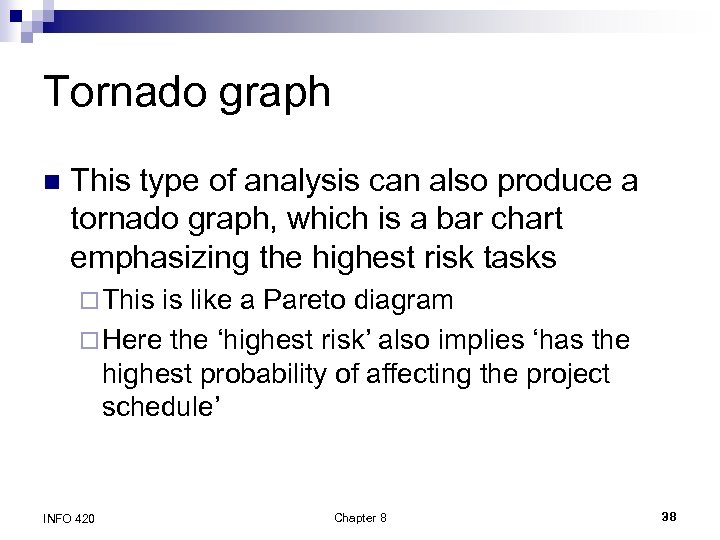 Tornado graph

This type of analysis can also produce a tornado graph, which is a bar chart emphasizing the highest risk tasks

This is like a Pareto diagram

Here the ‘highest risk’ also implies ‘has the highest probability of affecting the project schedule’

INFO 420

Chapter 8

38